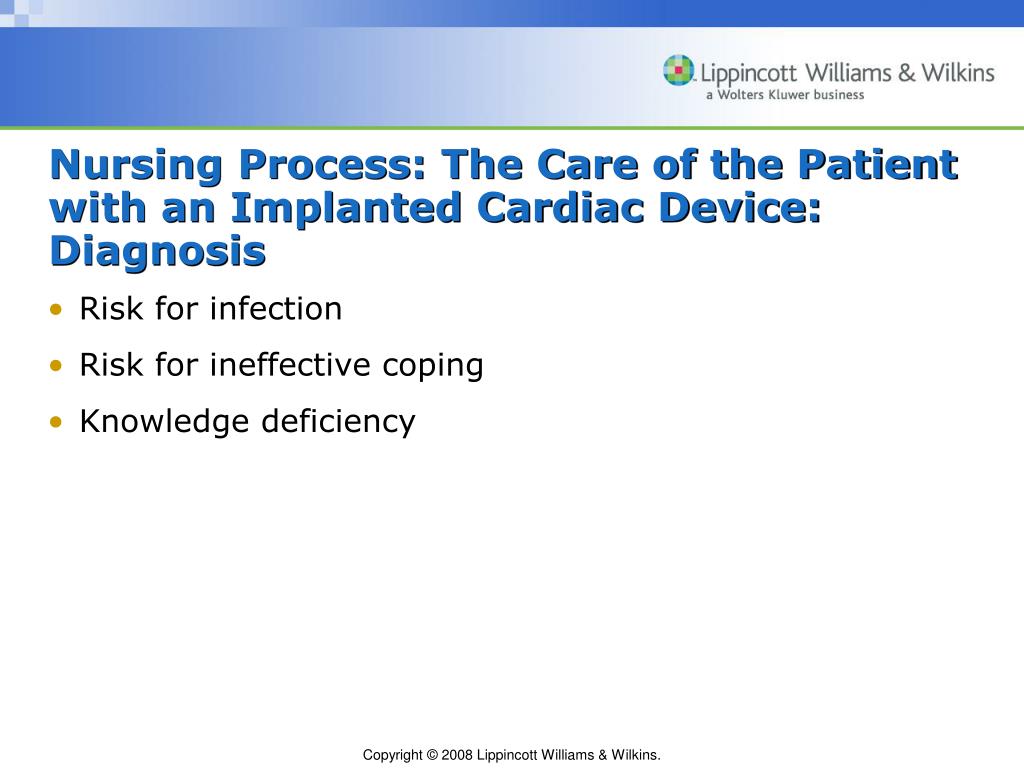 Lippincott Williams & Wilkins
a Wolters Kluwer business

Nursing Process: The Care of the Patient with an Implanted Cardiac Device: Diagnosis

• Risk for infection
• Risk for ineffective coping
• Knowledge deficiency

Copyright © 2008 Lippincott Williams & Wilkins.